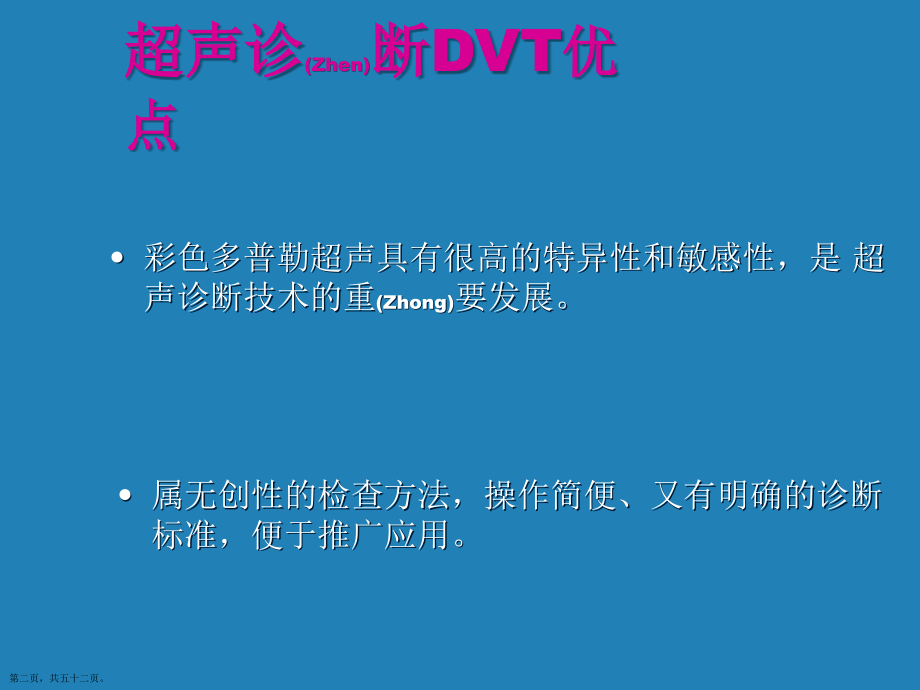 超声诊(Zhen)断DVT优点

• 彩色多普勒超声具有很高的特异性和敏感性，是 超声诊断技术的重(Zhong)要发展。

• 属无创性的检查方法，操作简便、又有明确的诊断标准，便于推广应用。

第二页，共五十二页。